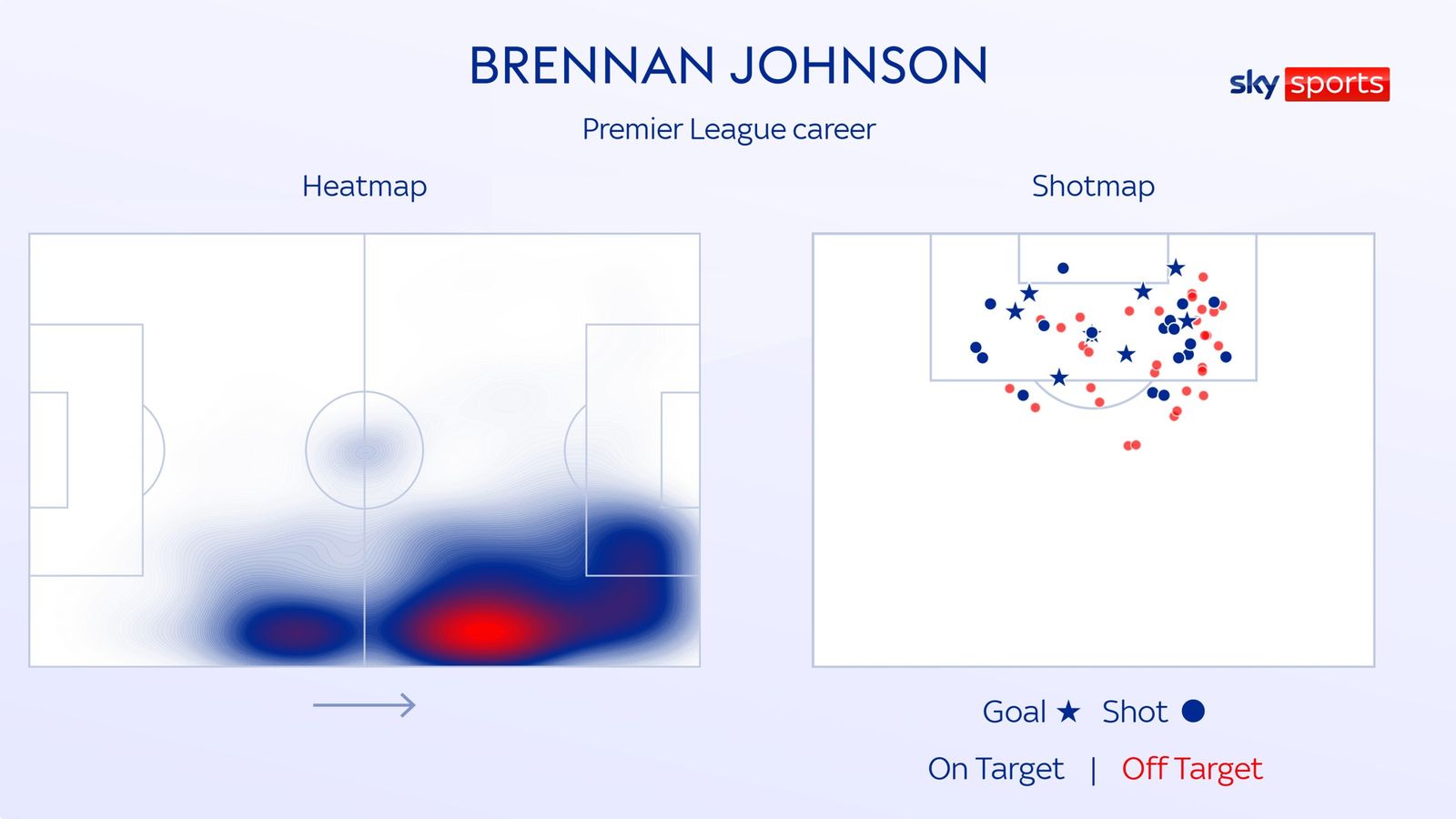 BRENNAN JOHNSON

sky sports

Premier League career

Heatmap

Shotmap

Goal ★ Shot ●

On Target | Off Target